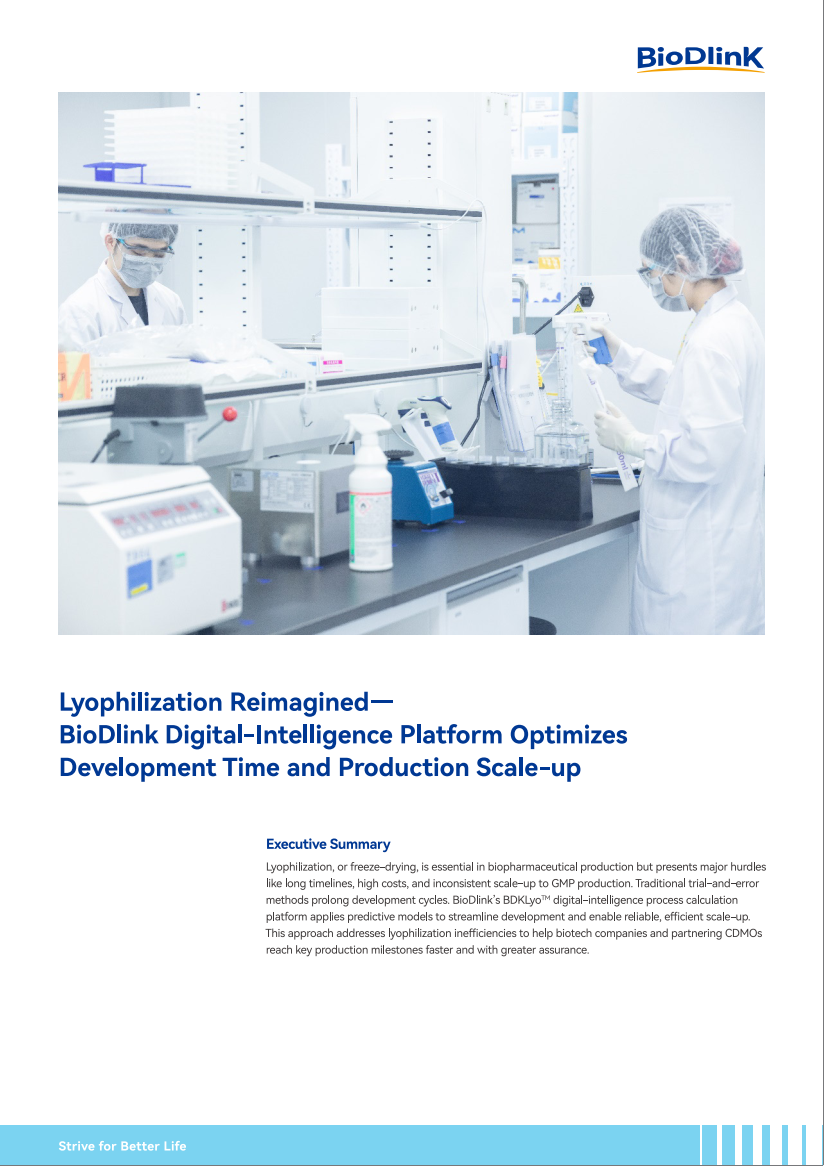 BioDlinK

Lyophilization Reimagined—
BioDlink Digital-Intelligence Platform Optimizes Development Time and Production Scale-up

Executive Summary

Lyophilization, or freeze-drying, is essential in biopharmaceutical production but presents major hurdles like long timelines, high costs, and inconsistent scale-up to GMP production. Traditional trial-and-error methods prolong development cycles. BioDlink's BDKLyo™ digital-intelligence process calculation platform applies predictive models to streamline development and enable reliable, efficient scale-up. This approach addresses lyophilization inefficiencies to help biotech companies and partnering CDMOs reach key production milestones faster and with greater assurance.

Strive for Better Life